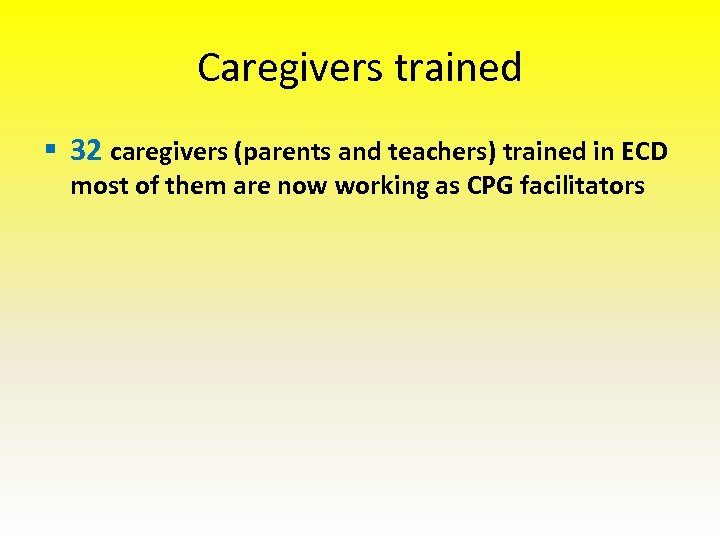 Caregivers trained

▪ 32 caregivers (parents and teachers) trained in ECD most of them are now working as CPG facilitators